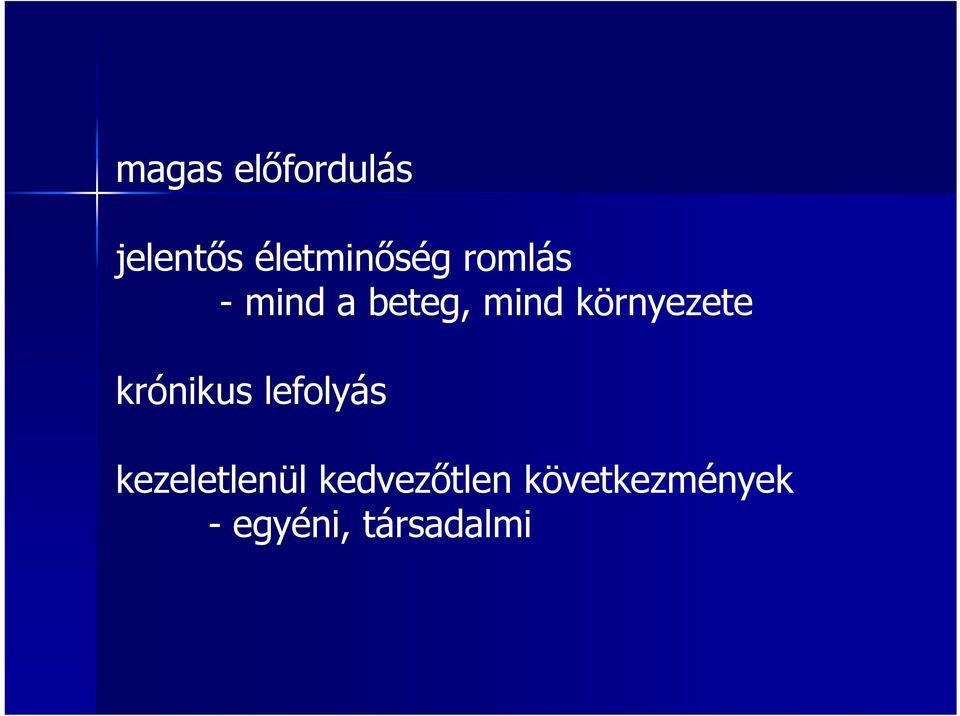 magas előfordulás

jelentős életminőség romlás
- mind a beteg, mind környezete

krónikus lefolyás

kezeletlenül kedvezőtlen következmények
- egyéni, társadalmi